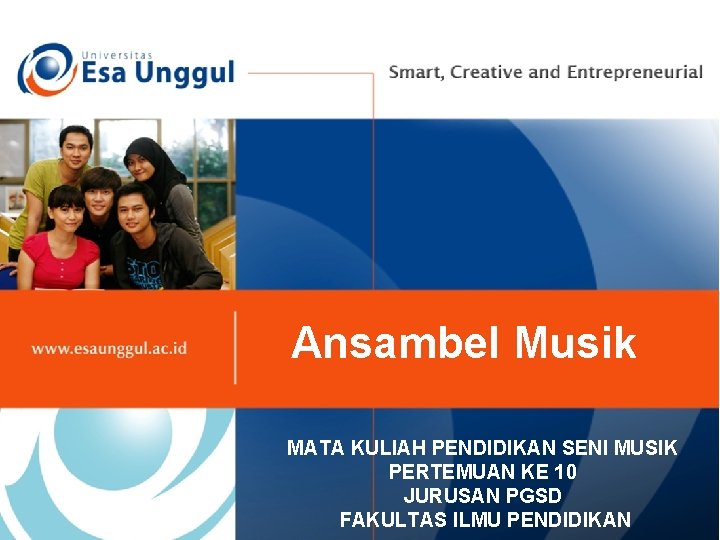 Universitas
Esa Unggul

Smart, Creative and Entrepreneurial

www.esaunggul.ac.id

Ansambel Musik

MATA KULIAH PENDIDIKAN SENI MUSIK
PERTEMUAN KE 10
JURUSAN PGSD
FAKULTAS ILMU PENDIDIKAN